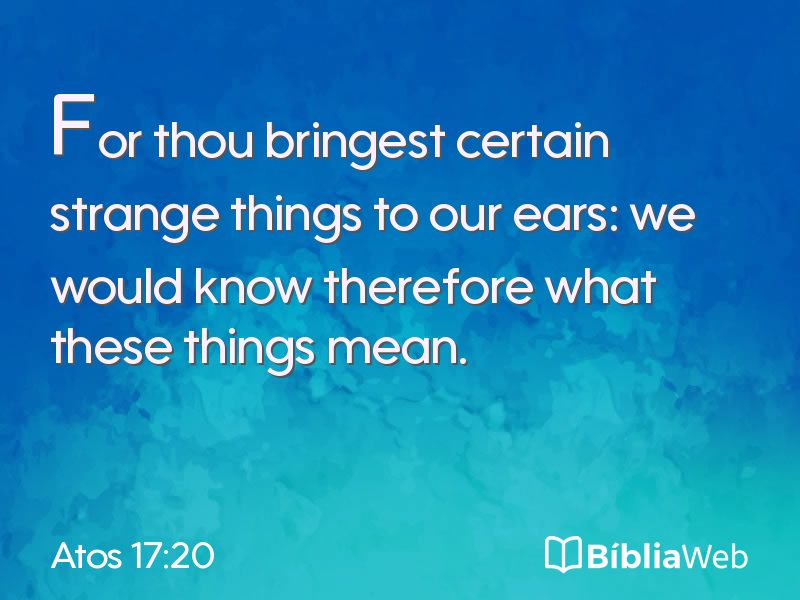 For thou bringest certain strange things to our ears: we would know therefore what these things mean.

Atos 17:20

BíbliaWeb